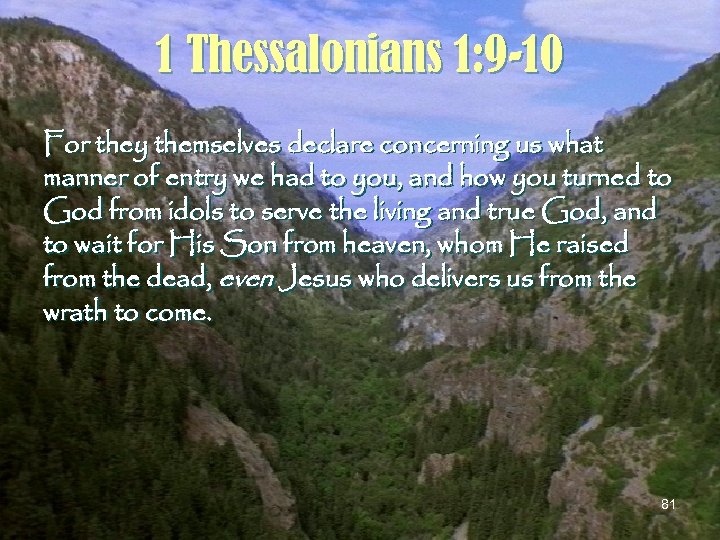 1 Thessalonians 1:9-10

For they themselves declare concerning us what manner of entry we had to you, and how you turned to God from idols to serve the living and true God, and to wait for His Son from heaven, whom He raised from the dead, even Jesus who delivers us from the wrath to come.

81